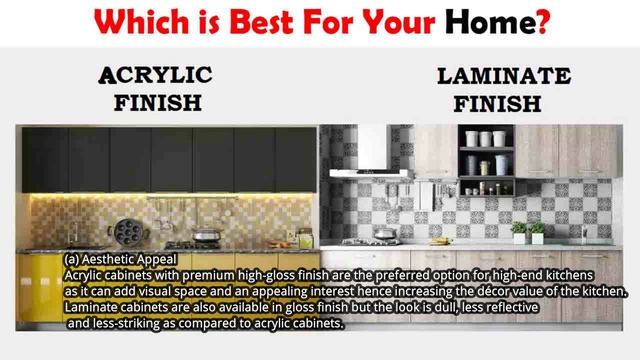 Which is Best For Your Home?

ACRYLIC FINISH

LAMINATE FINISH

(a) Aesthetic Appeal
Acrylic cabinets with premium high-gloss finish are the preferred option for high-end kitchens as it can add visual space and an appealing interest hence increasing the décor value of the kitchen. Laminate cabinets are also available in gloss finish but the look is dull, less reflective and less-striking as compared to acrylic cabinets.